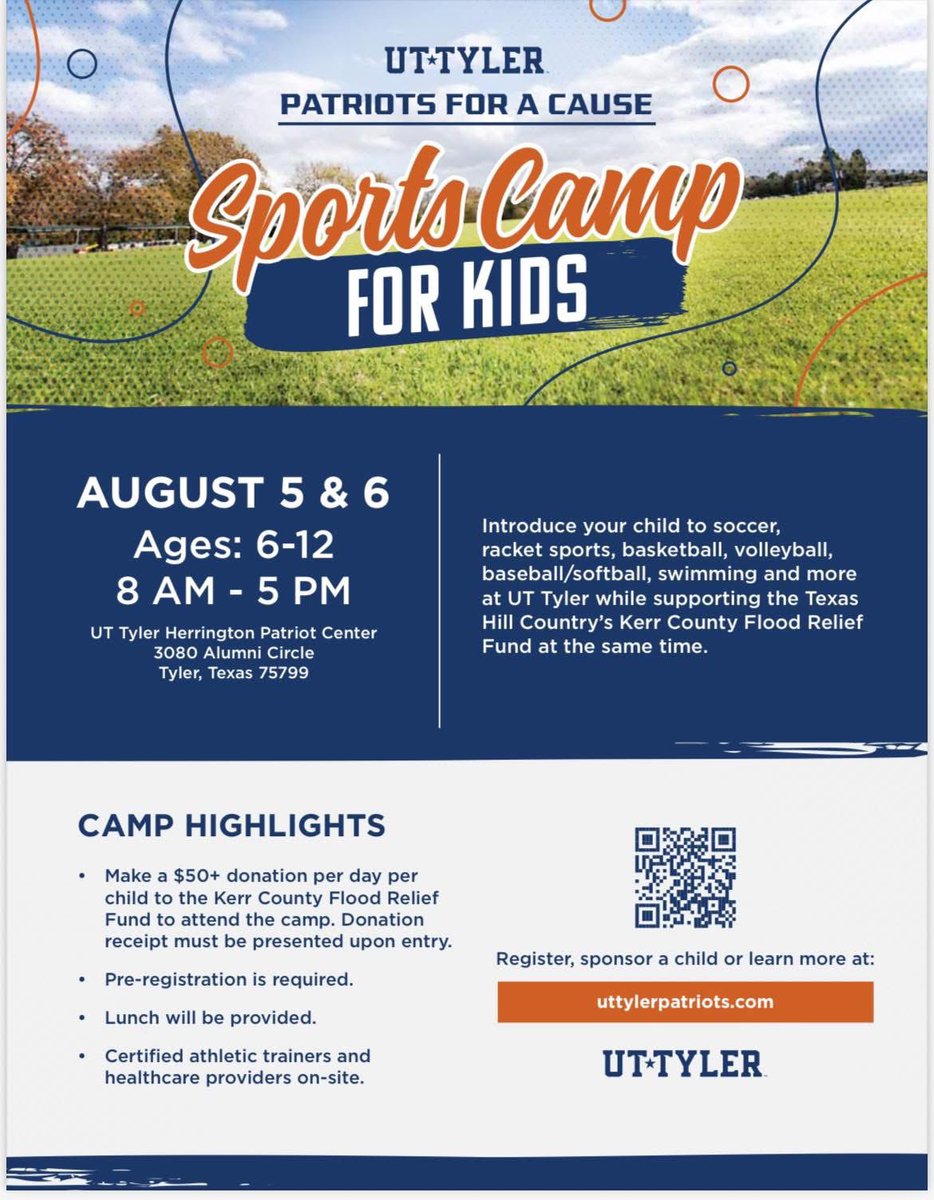 UT★TYLER
PATRIOTS FOR A CAUSE

Sports Camp
FOR KIDS

AUGUST 5 & 6
Ages: 6-12
8 AM - 5 PM
UT Tyler Herrington Patriot Center
3080 Alumni Circle
Tyler, Texas 75799

Introduce your child to soccer, racket sports, basketball, volleyball, baseball/softball, swimming and more at UT Tyler while supporting the Texas Hill Country's Kerr County Flood Relief Fund at the same time.

CAMP HIGHLIGHTS

• Make a $50+ donation per day per child to the Kerr County Flood Relief Fund to attend the camp. Donation receipt must be presented upon entry.

• Pre-registration is required.

• Lunch will be provided.

• Certified athletic trainers and healthcare providers on-site.

Register, sponsor a child or learn more at:
uttylerpatriots.com

UT★TYLER